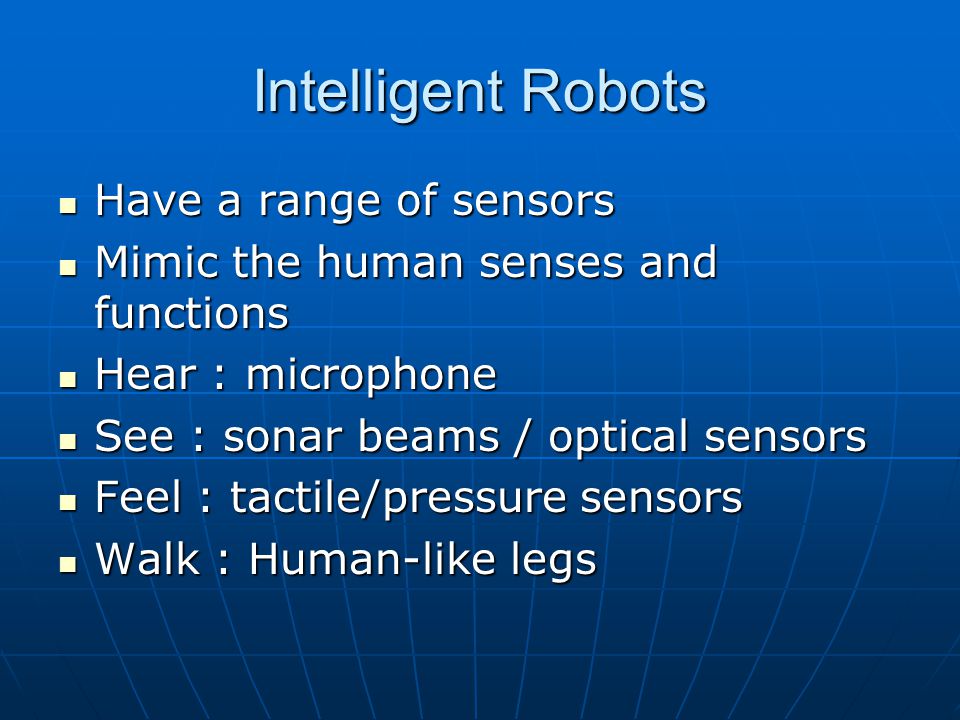 Intelligent Robots

- Have a range of sensors
- Mimic the human senses and functions
- Hear : microphone
- See : sonar beams / optical sensors
- Feel : tactile/pressure sensors
- Walk : Human-like legs